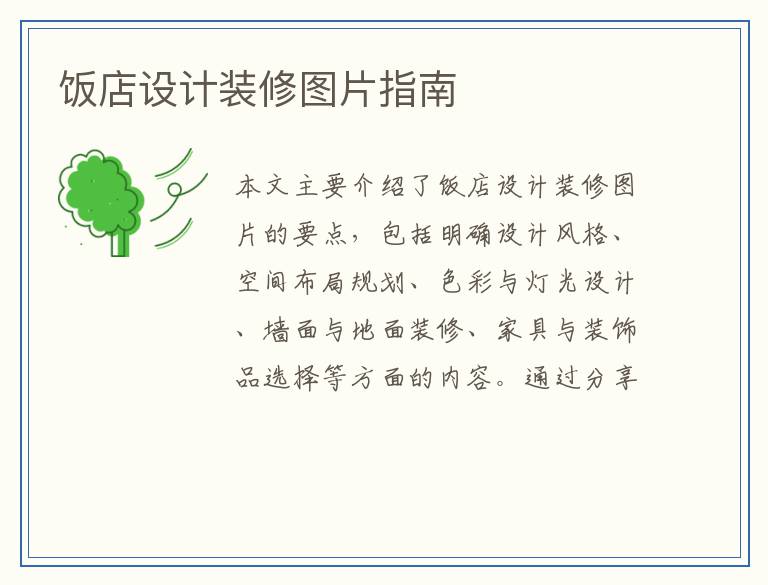 饭店设计装修图片指南

本文主要介绍了饭店设计装修图片的要点，包括明确设计风格、空间布局规划、色彩与灯光设计、墙面与地面装修、家具与装饰品选择等方面的内容。通过分享